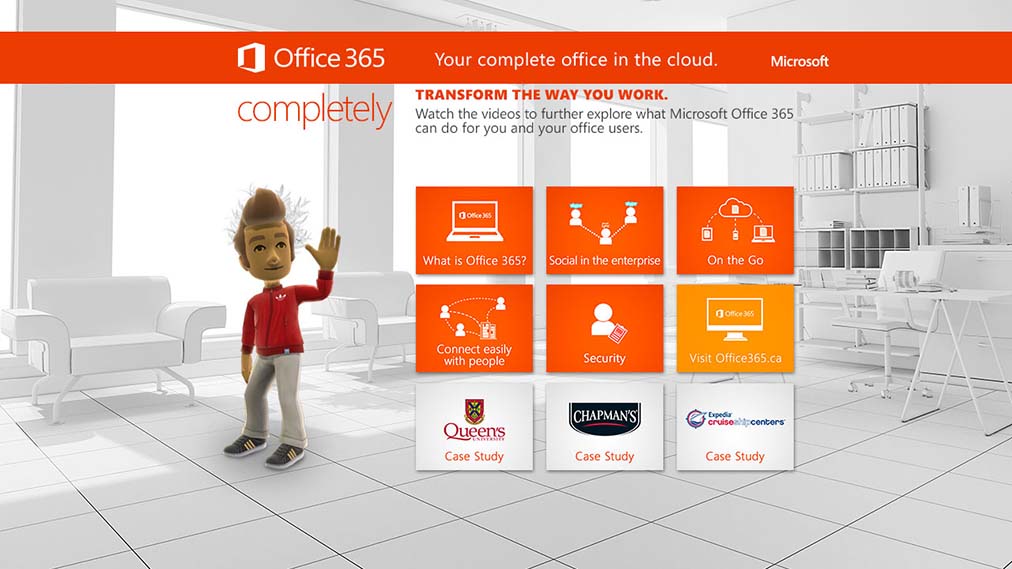 Office 365 Your complete office in the cloud. Microsoft

completely

TRANSFORM THE WAY YOU WORK.
Watch the videos to further explore what Microsoft Office 365 can do for you and your office users.

Office 365
What is Office 365?

Social in the enterprise

On the Go

Connect easily with people

Security

Office 365
Visit Office365.ca

Queen's UNIVERSITY
Case Study

CHAPMAN'S
Case Study

Expedia cruiseshipcenters
Case Study